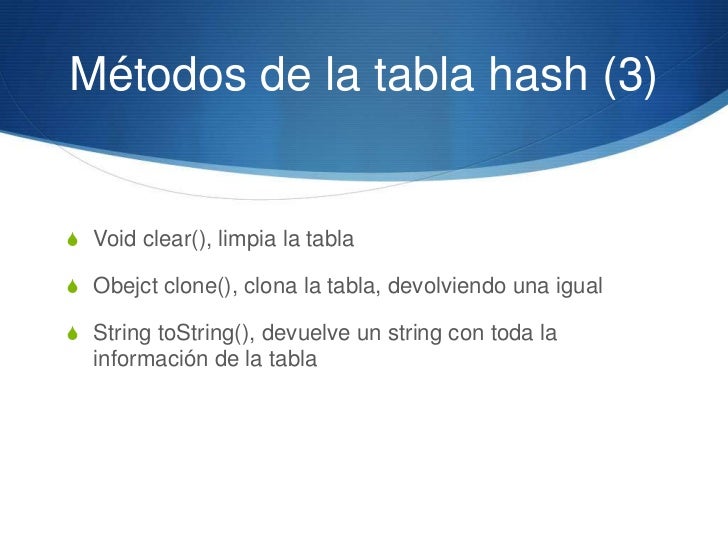 Métodos de la tabla hash (3)

Void clear(), limpia la tabla

Obejct clone(), clona la tabla, devolviendo una igual

String toString(), devuelve un string con toda la información de la tabla